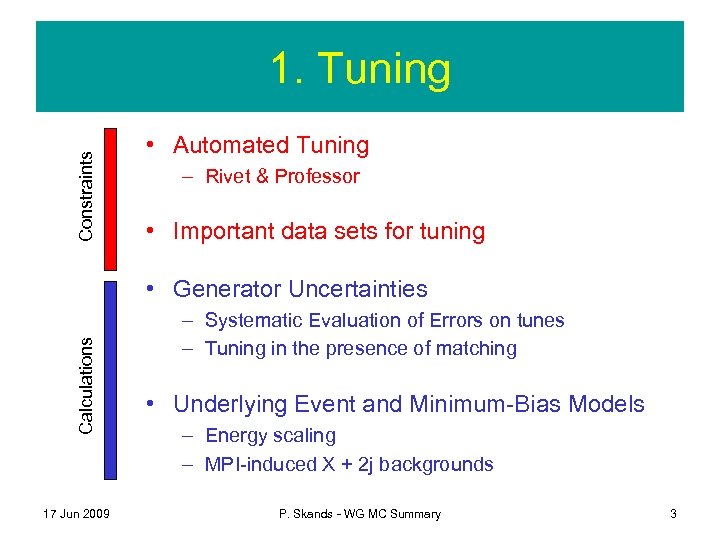 1. Tuning

Constraints

• Automated Tuning
– Rivet & Professor

• Important data sets for tuning

Calculations

• Generator Uncertainties
– Systematic Evaluation of Errors on tunes
– Tuning in the presence of matching

• Underlying Event and Minimum-Bias Models
– Energy scaling
– MPI-induced X + 2j backgrounds

17 Jun 2009

P. Skands - WG MC Summary

3